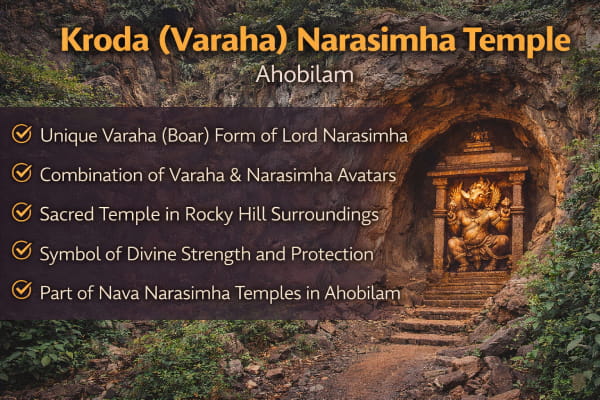 Kroda (Varaha) Narasimha Temple
Ahobilam

Unique Varaha (Boar) Form of Lord Narasimha

Combination of Varaha & Narasimha Avatars

Sacred Temple in Rocky Hill Surroundings

Symbol of Divine Strength and Protection

Part of Nava Narasimha Temples in Ahobilam